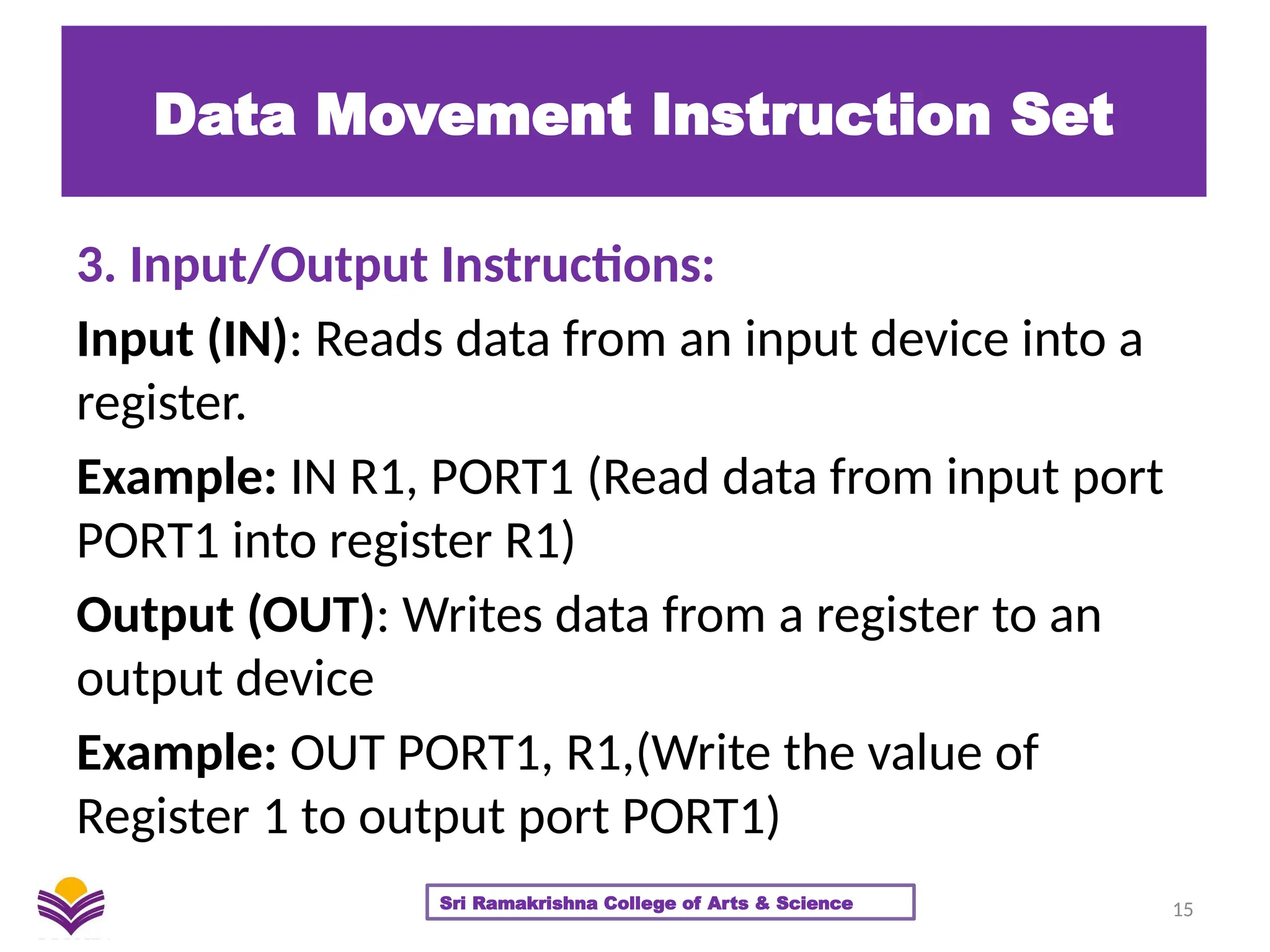 Data Movement Instruction Set

3. Input/Output Instructions:

Input (IN): Reads data from an input device into a register.

Example: IN R1, PORT1 (Read data from input port PORT1 into register R1)

Output (OUT): Writes data from a register to an output device

Example: OUT PORT1, R1,(Write the value of Register 1 to output port PORT1)

Sri Ramakrishna College of Arts & Science

15